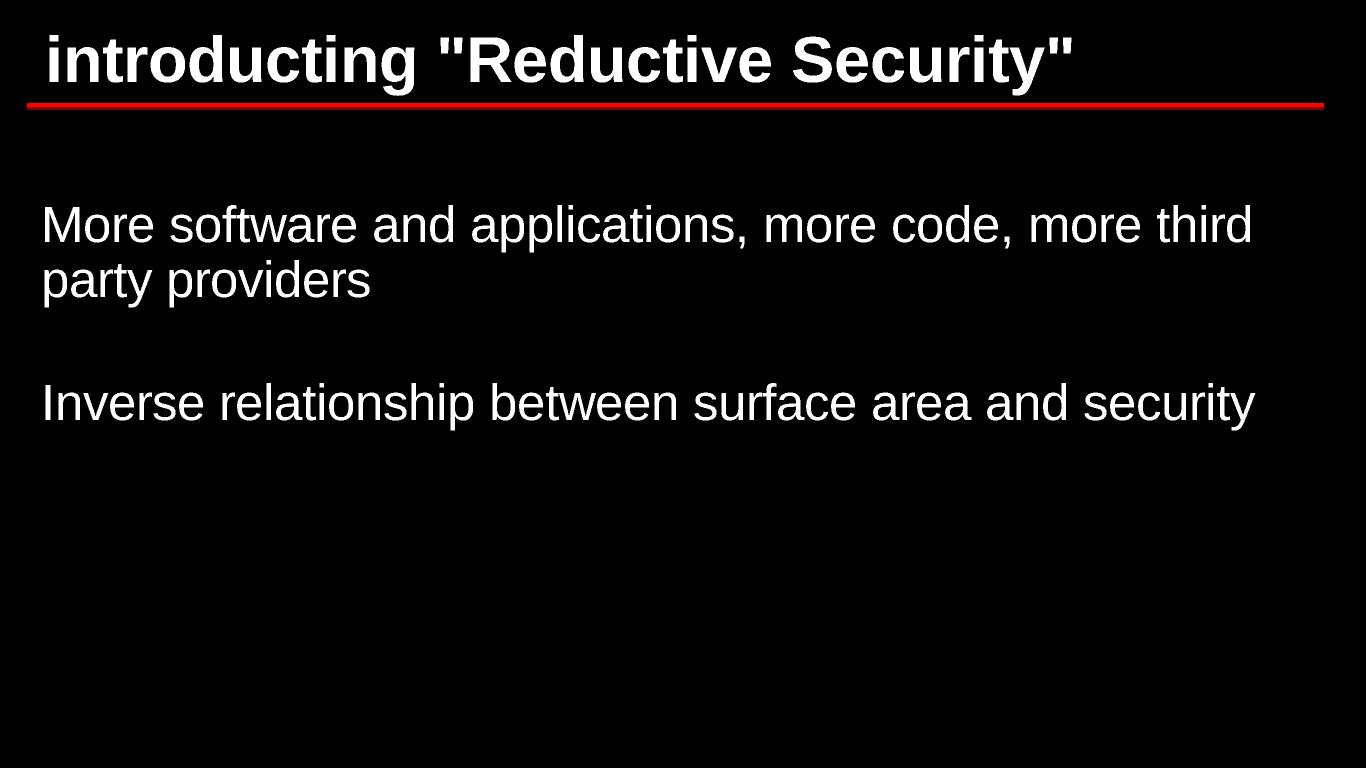 introducting "Reductive Security"

More software and applications, more code, more third party providers

Inverse relationship between surface area and security